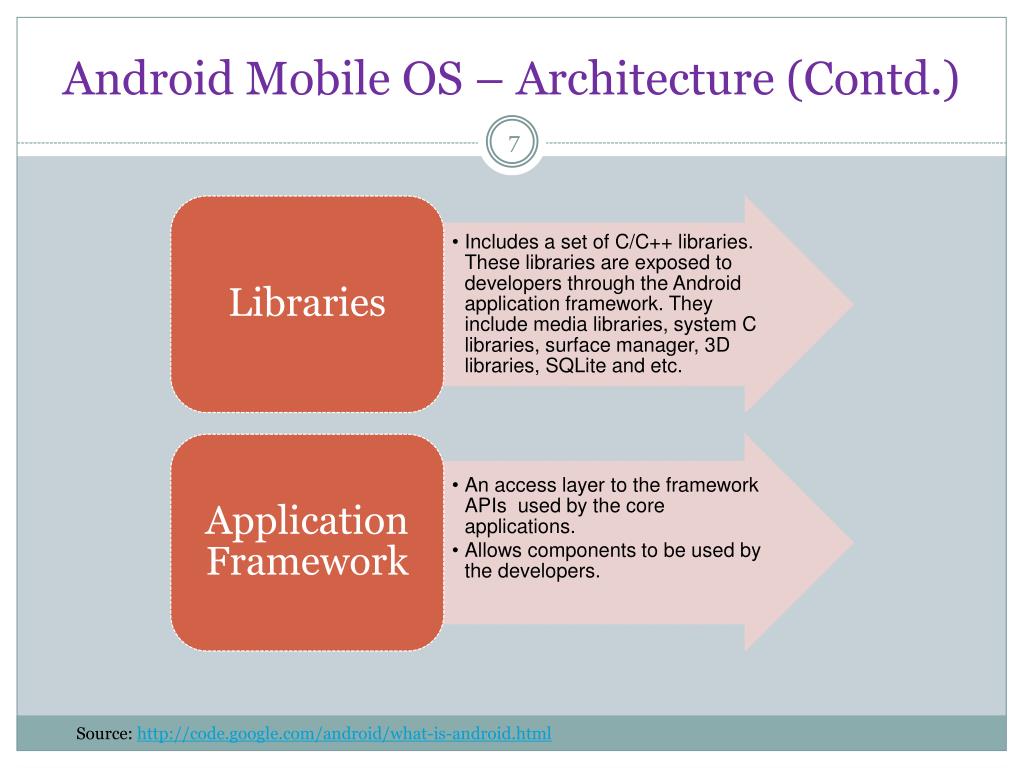 Android Mobile OS – Architecture (Contd.)

7

Libraries

• Includes a set of C/C++ libraries. These libraries are exposed to developers through the Android application framework. They include media libraries, system C libraries, surface manager, 3D libraries, SQLite and etc.

Application Framework

• An access layer to the framework APIs used by the core applications.
• Allows components to be used by the developers.

Source: http://code.google.com/android/what-is-android.html